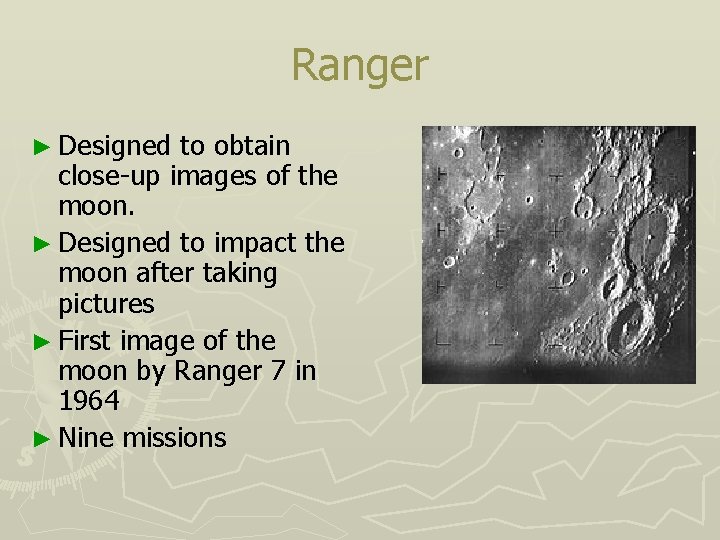 Ranger

► Designed to obtain close-up images of the moon.
► Designed to impact the moon after taking pictures
► First image of the moon by Ranger 7 in 1964
► Nine missions